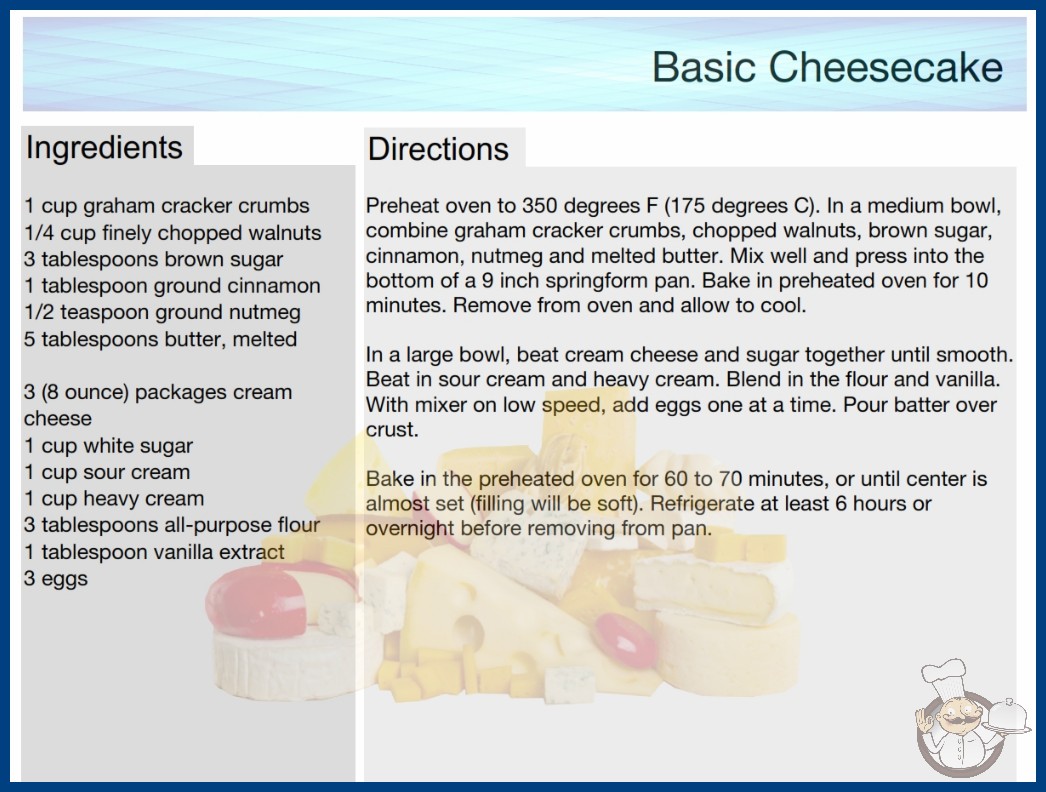 Basic Cheesecake

Ingredients

1 cup graham cracker crumbs
1/4 cup finely chopped walnuts
3 tablespoons brown sugar
1 tablespoon ground cinnamon
1/2 teaspoon ground nutmeg
5 tablespoons butter, melted

3 (8 ounce) packages cream cheese
1 cup white sugar
1 cup sour cream
1 cup heavy cream
3 tablespoons all-purpose flour
1 tablespoon vanilla extract
3 eggs

Directions

Preheat oven to 350 degrees F (175 degrees C). In a medium bowl, combine graham cracker crumbs, chopped walnuts, brown sugar, cinnamon, nutmeg and melted butter. Mix well and press into the bottom of a 9 inch springform pan. Bake in preheated oven for 10 minutes. Remove from oven and allow to cool.

In a large bowl, beat cream cheese and sugar together until smooth. Beat in sour cream and heavy cream. Blend in the flour and vanilla. With mixer on low speed, add eggs one at a time. Pour batter over crust.

Bake in the preheated oven for 60 to 70 minutes, or until center is almost set (filling will be soft). Refrigerate at least 6 hours or overnight before removing from pan.